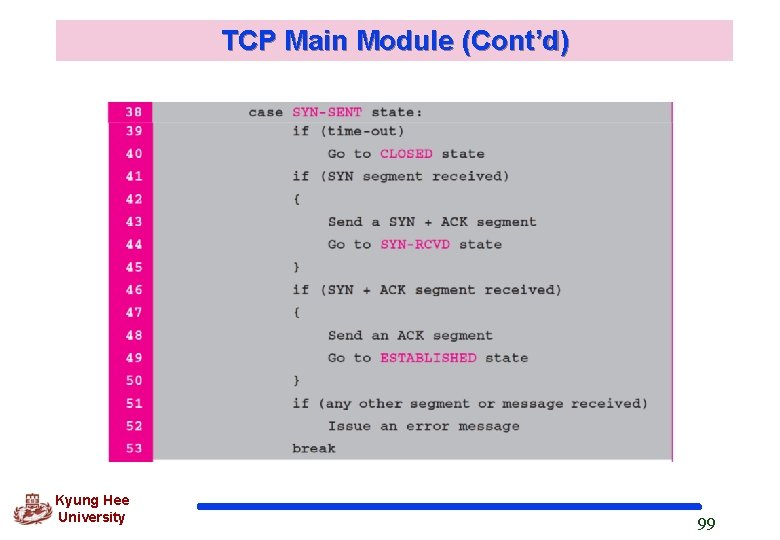 TCP Main Module (Cont'd)

38 case SYN-SENT state:
39 if (time-out)
40 Go to CLOSED state
41 if (SYN segment received)
42 {
43 Send a SYN + ACK segment
44 Go to SYN-RCVD state
45 }
46 if (SYN + ACK segment received)
47 {
48 Send an ACK segment
49 Go to ESTABLISHED state
50 }
51 if (any other segment or message received)
52 Issue an error message
53 break

Kyung Hee University

99